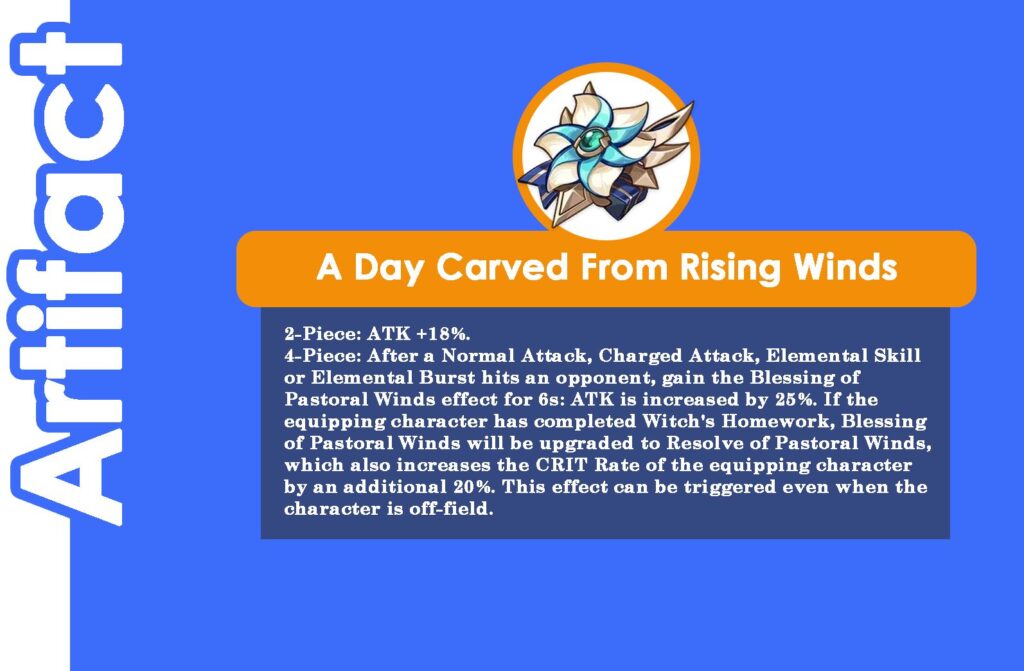 Artifact

A Day Carved From Rising Winds

2-Piece: ATK +18%.
4-Piece: After a Normal Attack, Charged Attack, Elemental Skill or Elemental Burst hits an opponent, gain the Blessing of Pastoral Winds effect for 6s: ATK is increased by 25%. If the equipping character has completed Witch's Homework, Blessing of Pastoral Winds will be upgraded to Resolve of Pastoral Winds, which also increases the CRIT Rate of the equipping character by an additional 20%. This effect can be triggered even when the character is off-field.